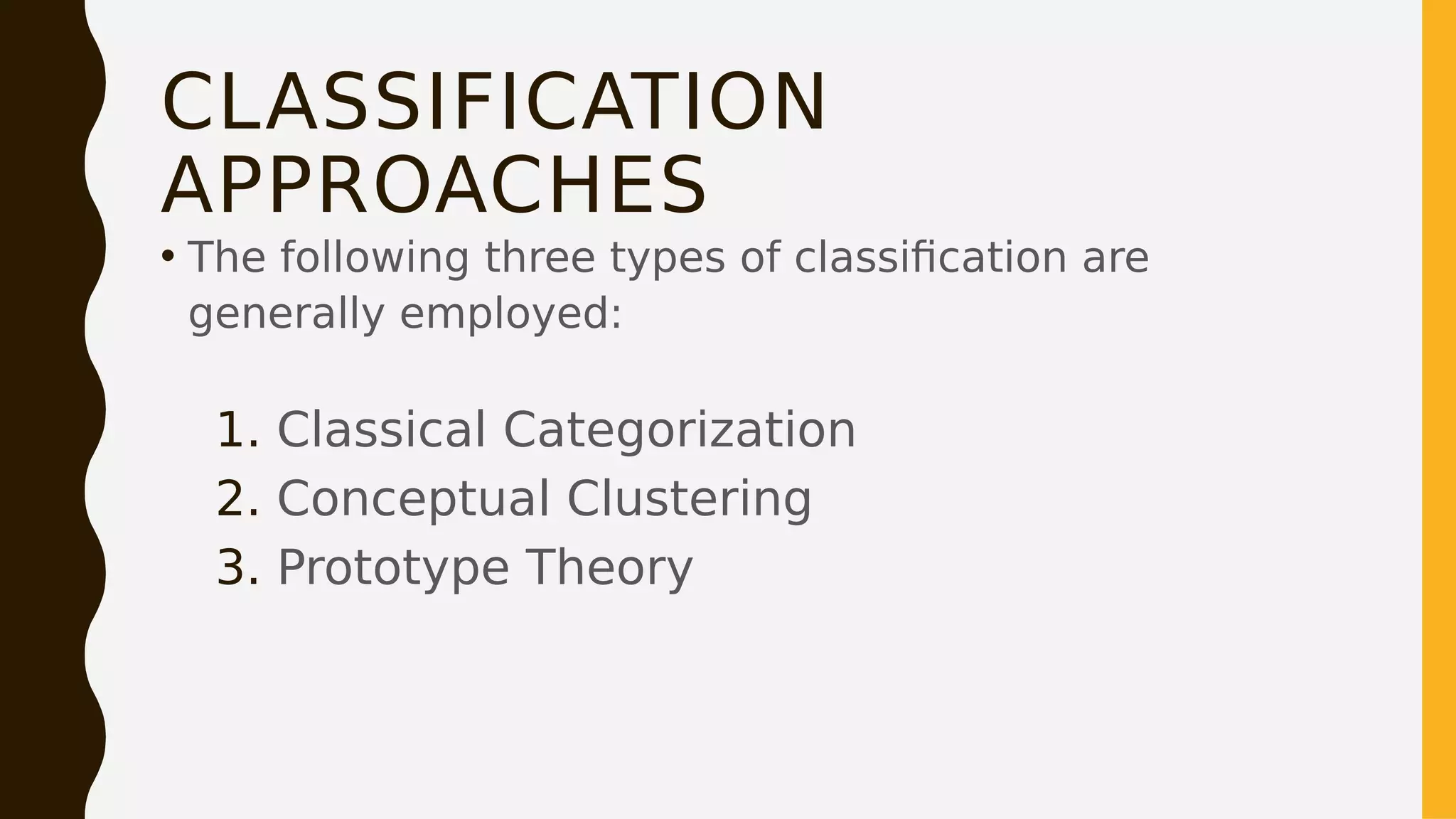 CLASSIFICATION APPROACHES

• The following three types of classification are generally employed:

1. Classical Categorization
2. Conceptual Clustering
3. Prototype Theory